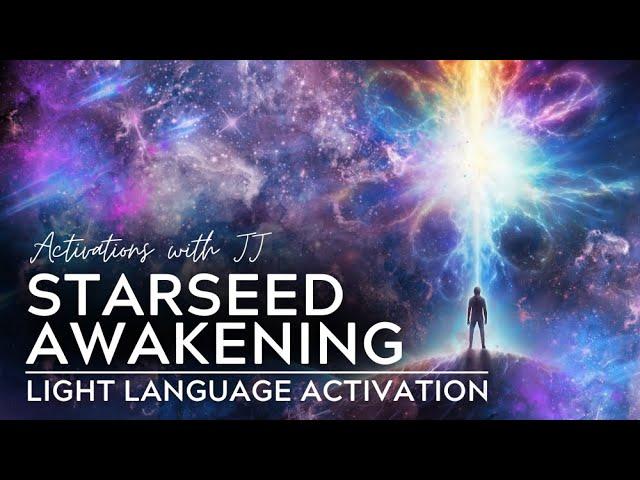 Activations with JJ
STARSEED AWAKENING
LIGHT LANGUAGE ACTIVATION